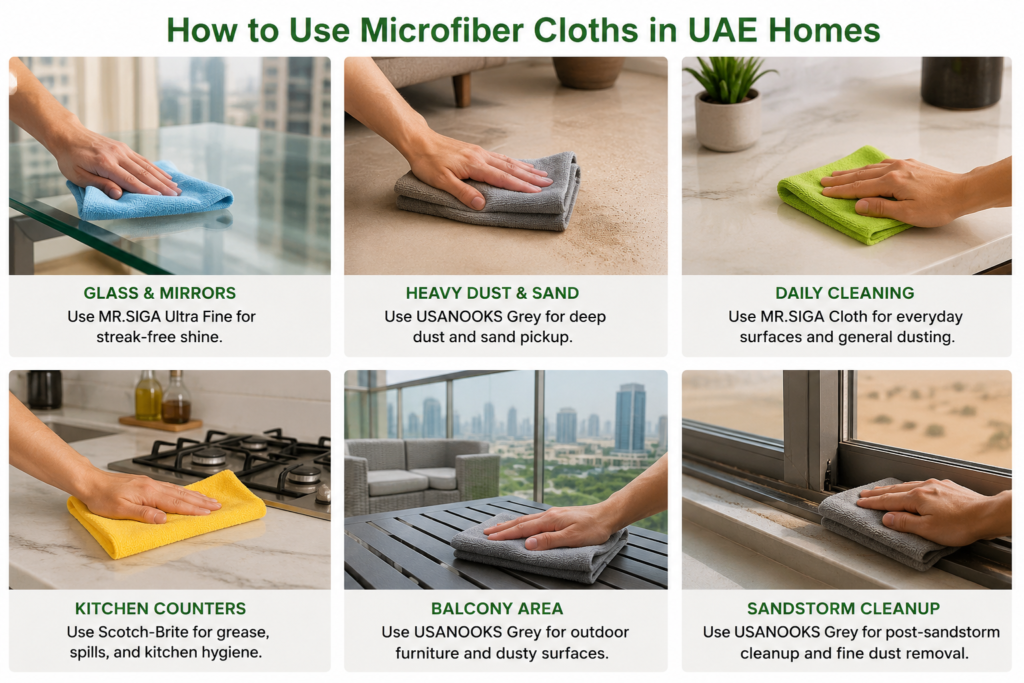 How to Use Microfiber Cloths in UAE Homes

GLASS & MIRRORS
Use MR.SIGA Ultra Fine for streak-free shine.

HEAVY DUST & SAND
Use USANOOKS Grey for deep dust and sand pickup.

DAILY CLEANING
Use MR.SIGA Cloth for everyday surfaces and general dusting.

KITCHEN COUNTERS
Use Scotch-Brite for grease, spills, and kitchen hygiene.

BALCONY AREA
Use USANOOKS Grey for outdoor furniture and dusty surfaces.

SANDSTORM CLEANUP
Use USANOOKS Grey for post-sandstorm cleanup and fine dust removal.